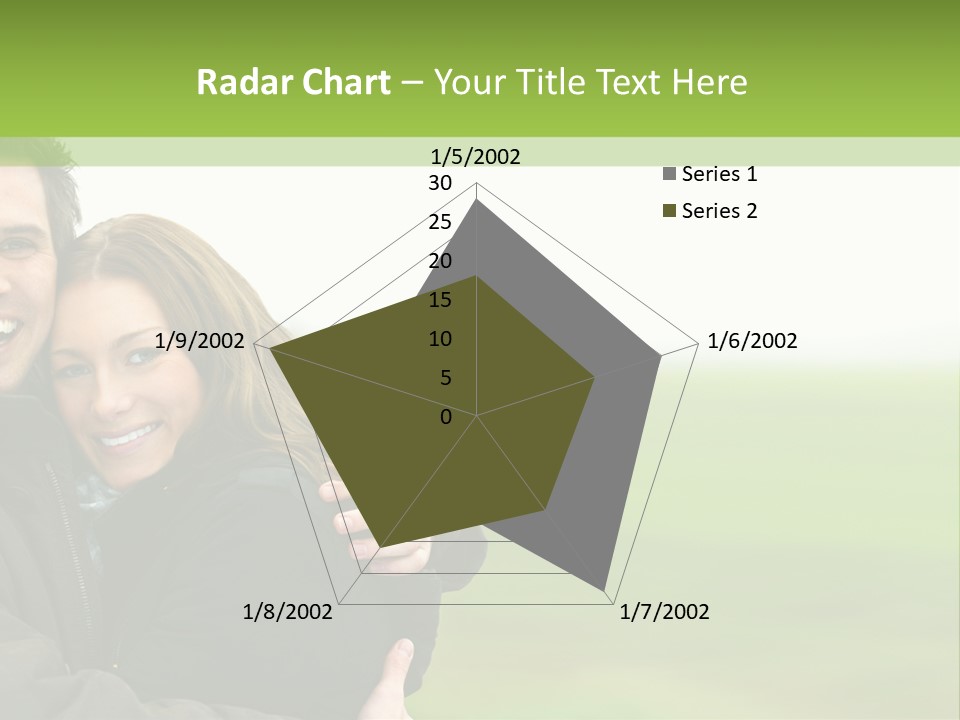 Radar Chart – Your Title Text Here

1/5/2002
30
25
20
15
10
5
0
1/6/2002
1/7/2002
1/8/2002
1/9/2002

Series 1
Series 2